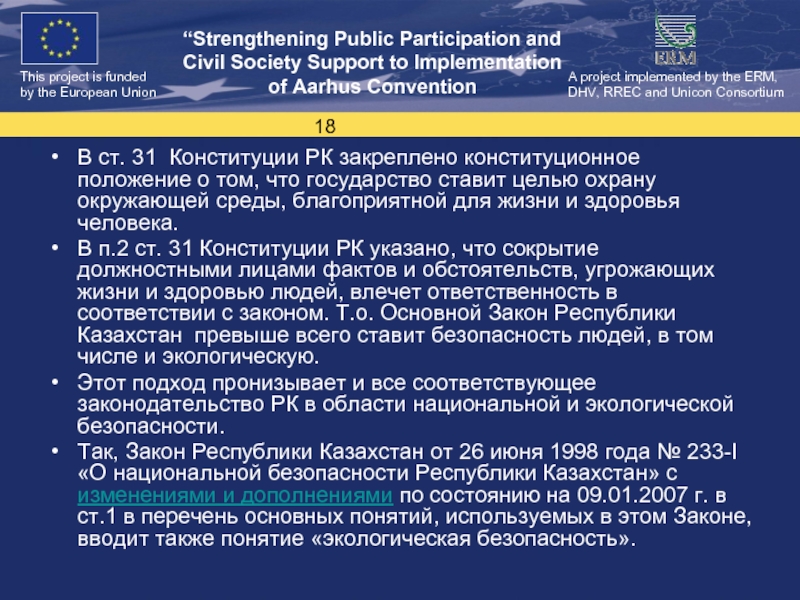 This project is funded by the European Union

“Strengthening Public Participation and Civil Society Support to Implementation of Aarhus Convention

ERM

A project implemented by the ERM, DHV, RREC and Unicon Consortium

18

• В ст. 31 Конституции РК закреплено конституционное положение о том, что государство ставит целью охрану окружающей среды, благоприятной для жизни и здоровья человека.
• В п.2 ст. 31 Конституции РК указано, что сокрытие должностными лицами фактов и обстоятельств, угрожающих жизни и здоровью людей, влечет ответственность в соответствии с законом. Т.о. Основной Закон Республики Казахстан превыше всего ставит безопасность людей, в том числе и экологическую.
• Этот подход пронизывает и все соответствующее законодательство РК в области национальной и экологической безопасности.
• Так, Закон Республики Казахстан от 26 июня 1998 года № 233-I «О национальной безопасности Республики Казахстан» с изменениями и дополнениями по состоянию на 09.01.2007 г. в ст.1 в перечень основных понятий, используемых в этом Законе, вводит также понятие «экологическая безопасность».